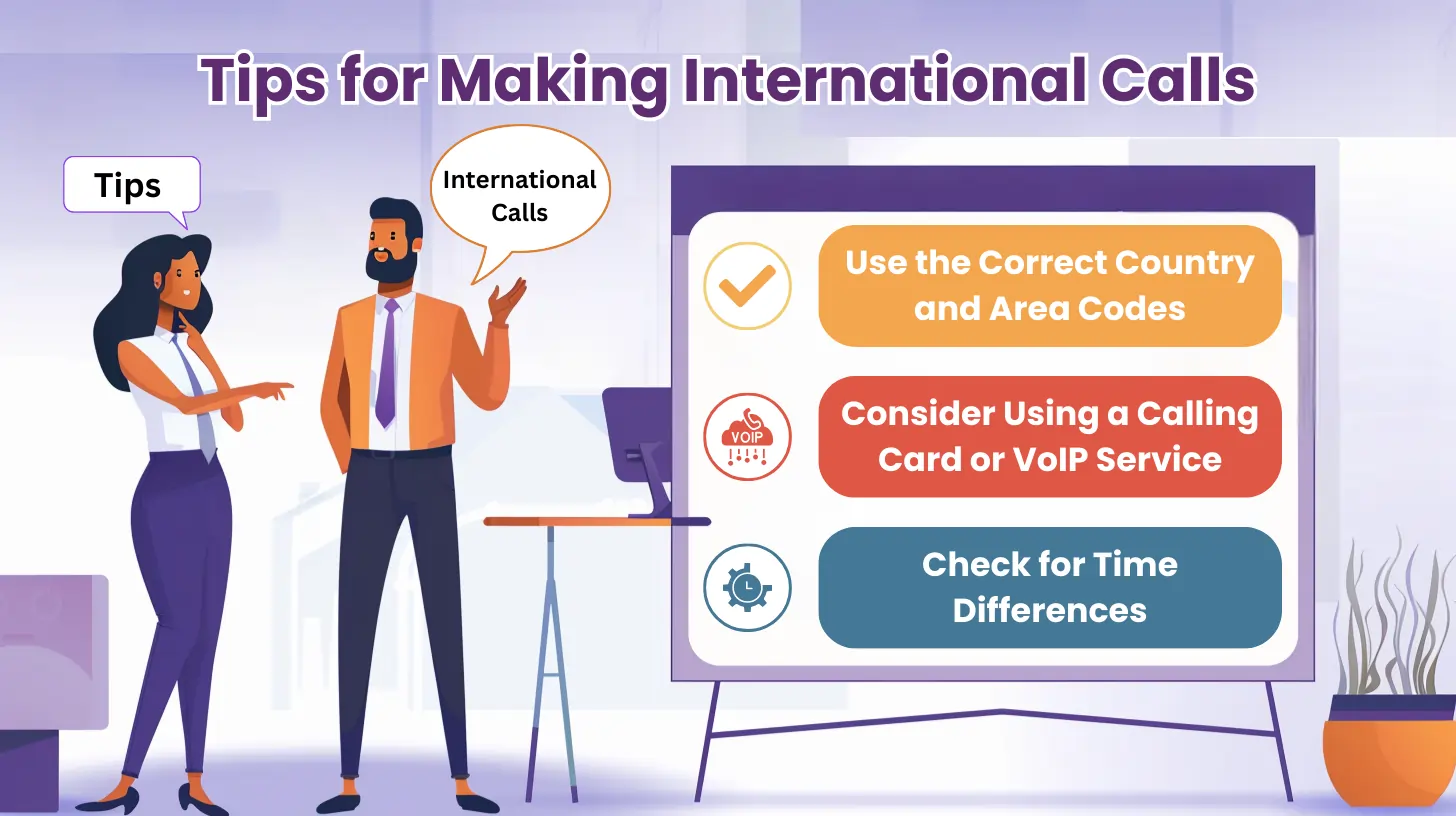 Tips for Making International Calls

Tips

International Calls

Use the Correct Country and Area Codes

VOIP

Consider Using a Calling Card or VoIP Service

Check for Time Differences